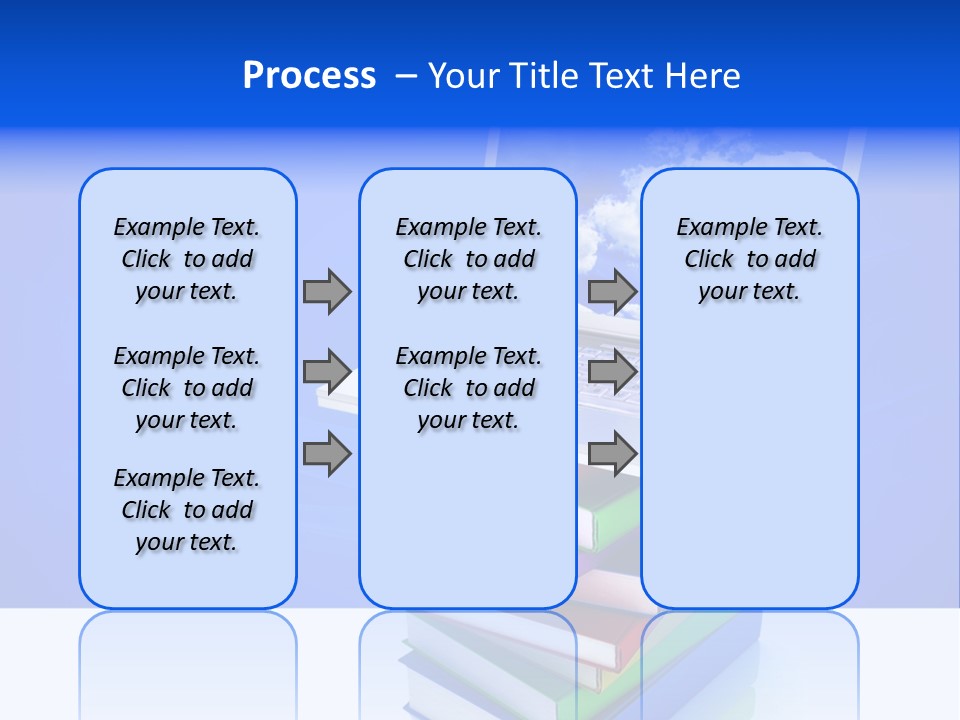 Process – Your Title Text Here

Example Text. Click to add your text.

Example Text. Click to add your text.

Example Text. Click to add your text.

Example Text. Click to add your text.

Example Text. Click to add your text.

Example Text. Click to add your text.